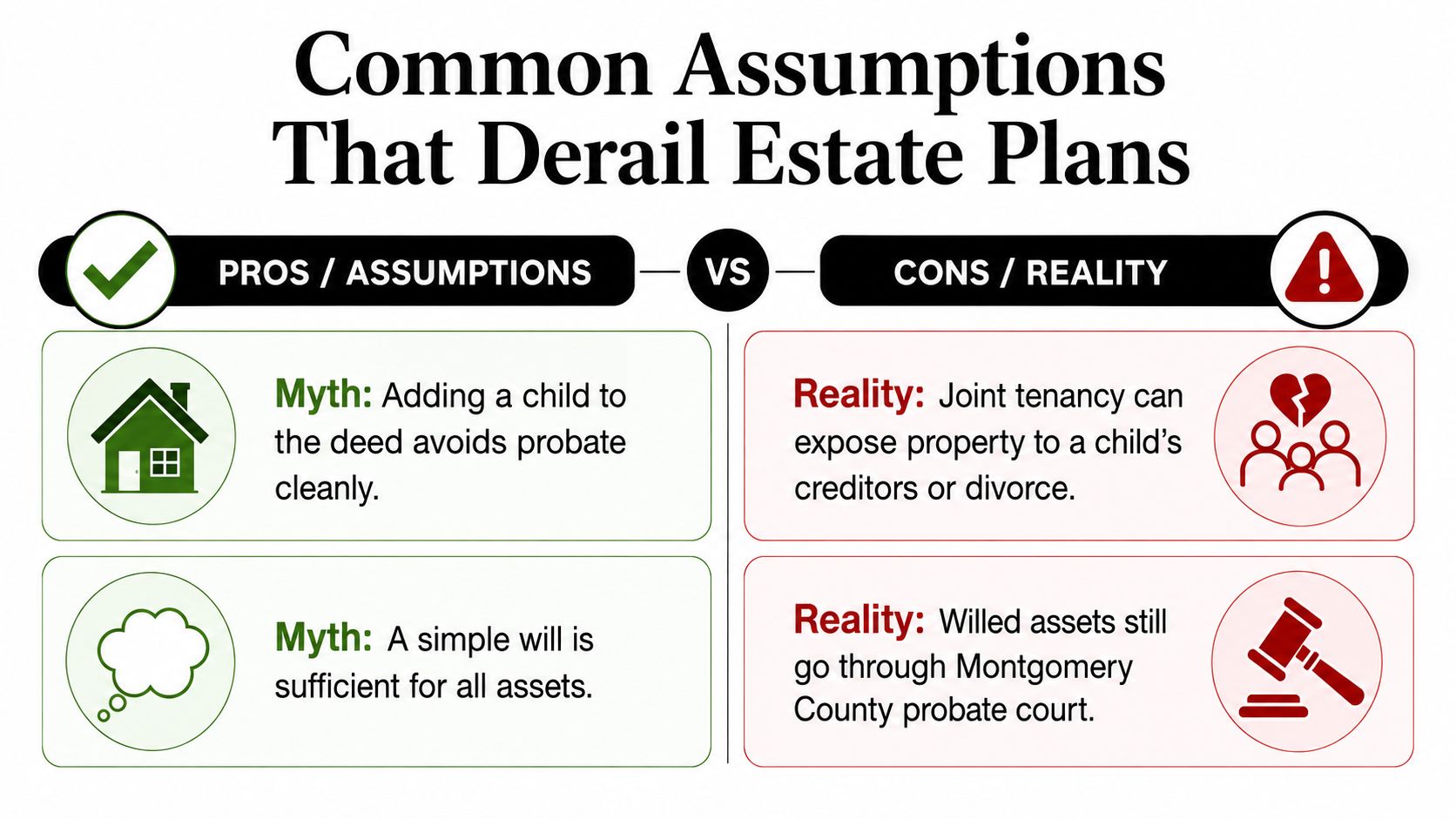 Common Assumptions That Derail Estate Plans

PROS / ASSUMPTIONS

VS

CONS / REALITY

Myth: Adding a child to the deed avoids probate cleanly.

Myth: A simple will is sufficient for all assets.

Reality: Joint tenancy can expose property to a child's creditors or divorce.

Reality: Willed assets still go through Montgomery County probate court.